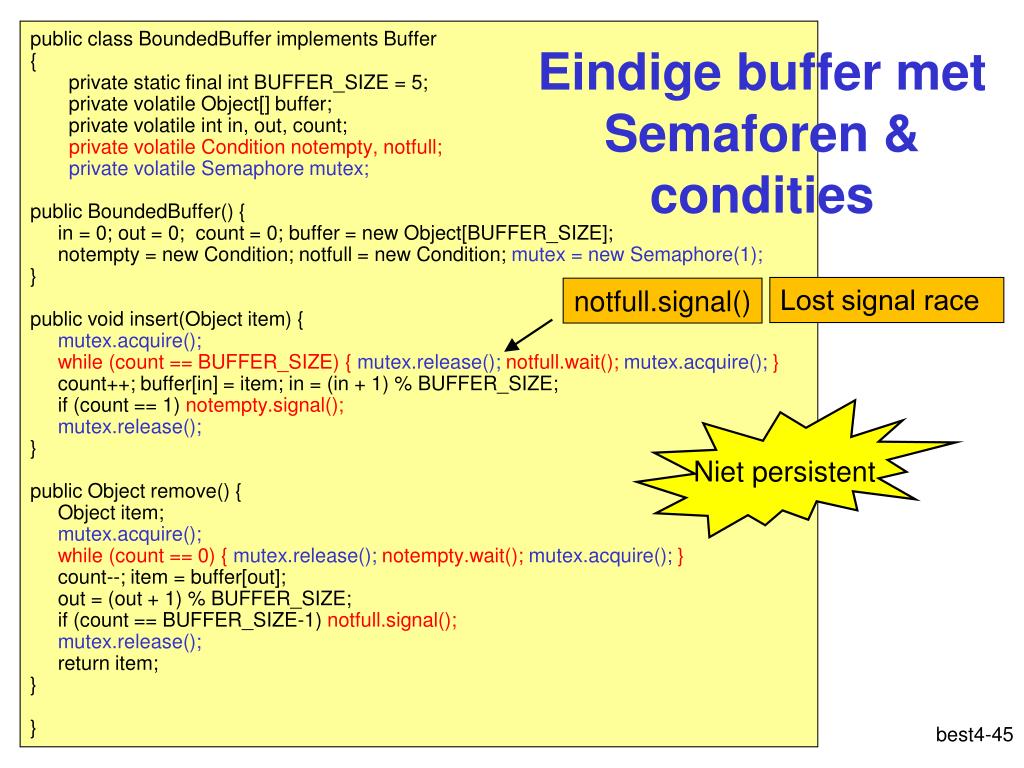 Eindige buffer met Semaforen & condities

public class BoundedBuffer implements Buffer
{
private static final int BUFFER_SIZE = 5;
private volatile Object[] buffer;
private volatile int in, out, count;
private volatile Condition notempty, notfull;
private volatile Semaphore mutex;

public BoundedBuffer() {
in = 0; out = 0; count = 0; buffer = new Object[BUFFER_SIZE];
notempty = new Condition; notfull = new Condition; mutex = new Semaphore(1);
}

public void insert(Object item) {
mutex.acquire();
while (count == BUFFER_SIZE) { mutex.release(); notfull.wait(); mutex.acquire(); }
count++; buffer[in] = item; in = (in + 1) % BUFFER_SIZE;
if (count == 1) notempty.signal();
mutex.release();
}

public Object remove() {
Object item;
mutex.acquire();
while (count == 0) { mutex.release(); notempty.wait(); mutex.acquire(); }
count--; item = buffer[out];
out = (out + 1) % BUFFER_SIZE;
if (count == BUFFER_SIZE-1) notfull.signal();
mutex.release();
return item;
}

}

notfull.signal()

Lost signal race

Niet persistent

best4-45